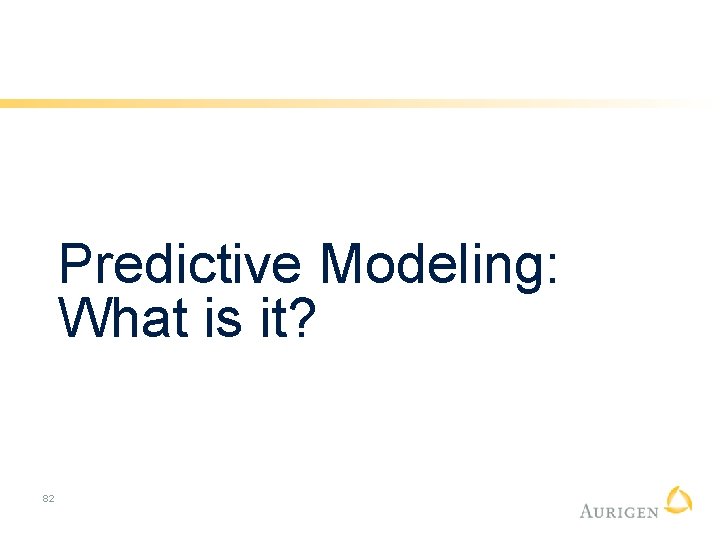 Predictive Modeling: What is it?

82

AURIGEN